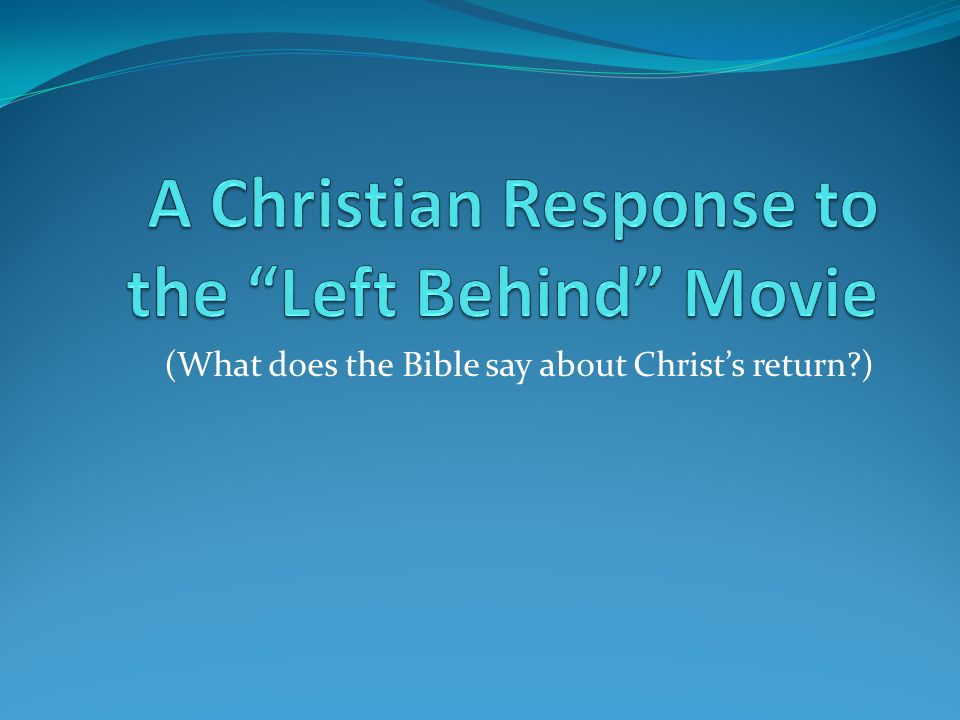 A Christian Response to the “Left Behind” Movie

(What does the Bible say about Christ’s return?)